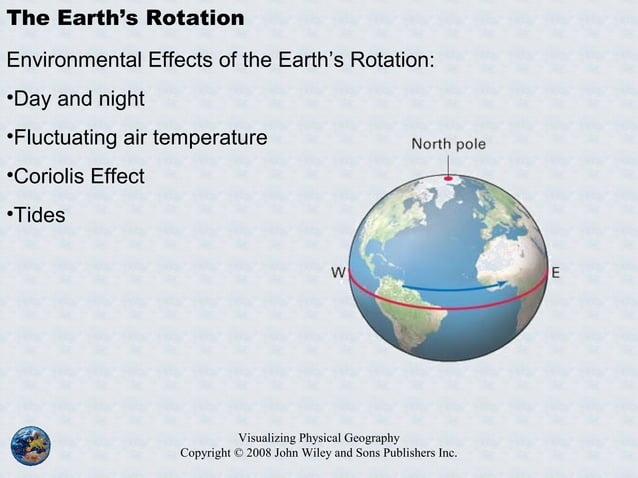 The Earth's Rotation

Environmental Effects of the Earth's Rotation:

•Day and night

•Fluctuating air temperature

•Coriolis Effect

•Tides

North pole

W

E

Visualizing Physical Geography
Copyright © 2008 John Wiley and Sons Publishers Inc.